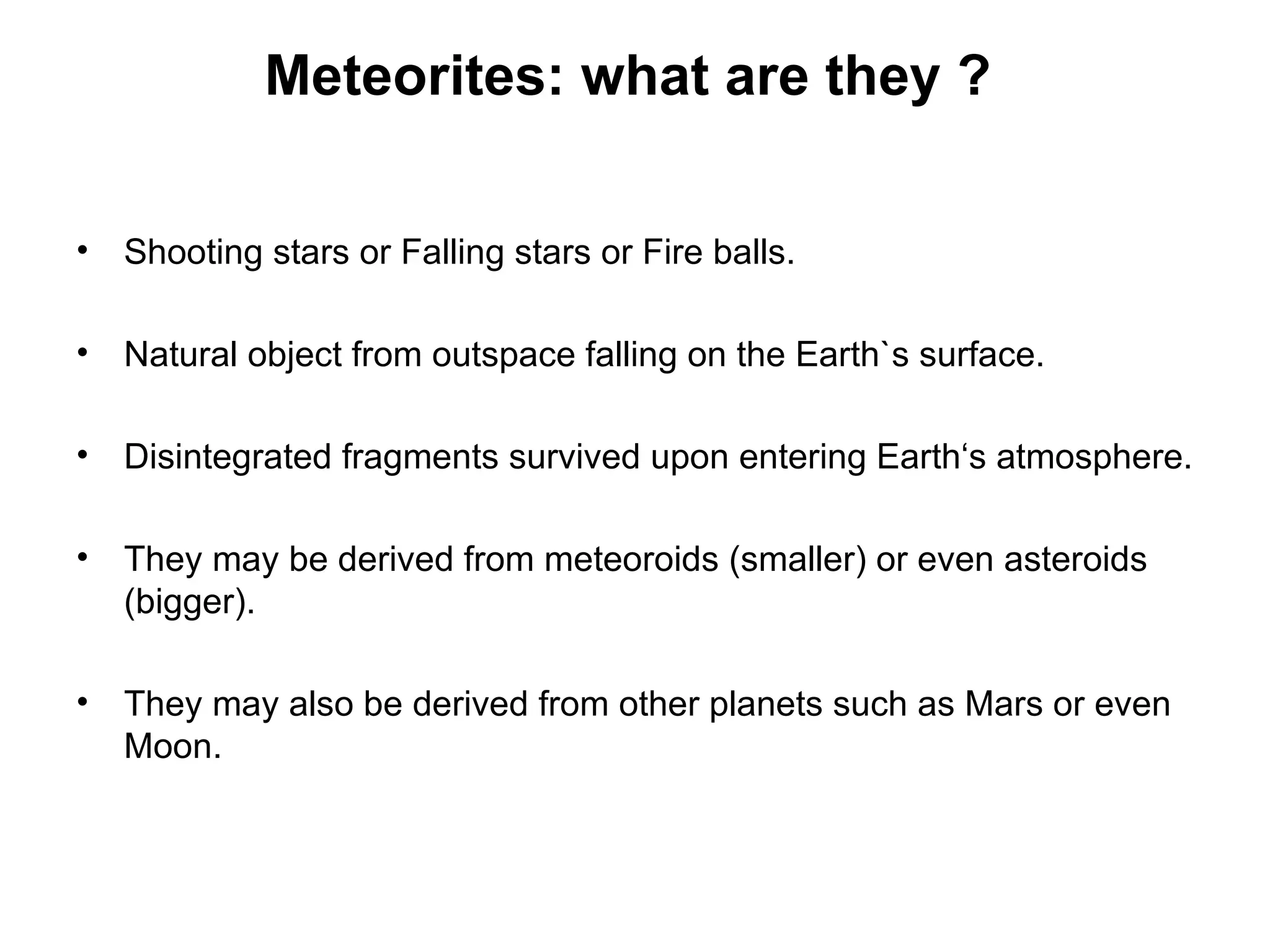 Meteorites: what are they ?

• Shooting stars or Falling stars or Fire balls.

• Natural object from outspace falling on the Earth`s surface.

• Disintegrated fragments survived upon entering Earth‘s atmosphere.

• They may be derived from meteoroids (smaller) or even asteroids (bigger).

• They may also be derived from other planets such as Mars or even Moon.